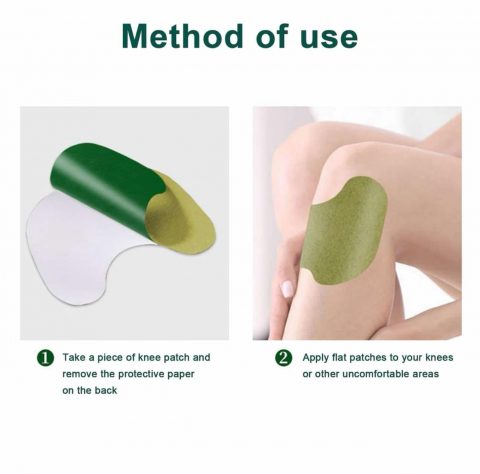 Method of use

1 Take a piece of knee patch and remove the protective paper on the back

2 Apply flat patches to your knees or other uncomfortable areas